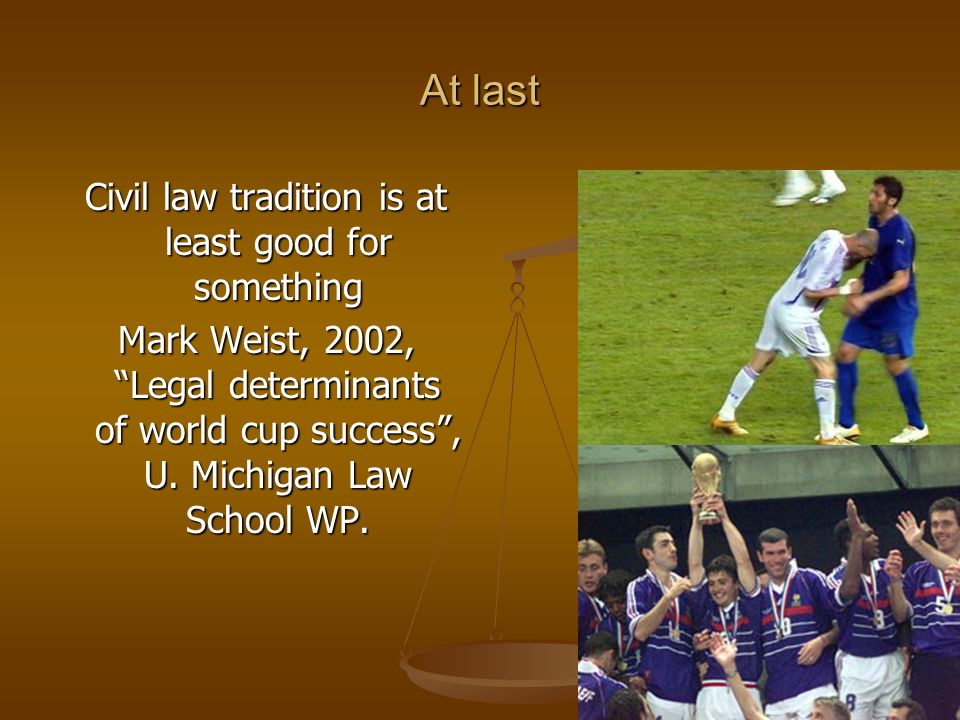 At last

Civil law tradition is at least good for something

Mark Weist, 2002, “Legal determinants of world cup success”, U. Michigan Law School WP.